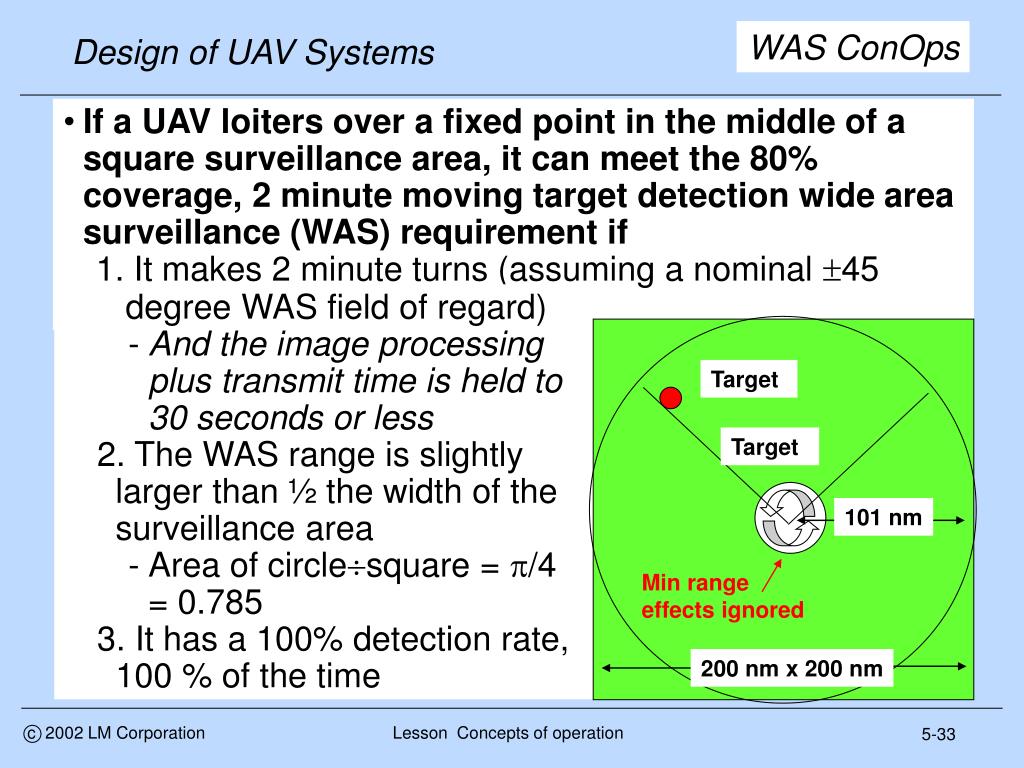 Design of UAV Systems

WAS ConOps

• If a UAV loiters over a fixed point in the middle of a square surveillance area, it can meet the 80% coverage, 2 minute moving target detection wide area surveillance (WAS) requirement if

1. It makes 2 minute turns (assuming a nominal $\pm$45 degree WAS field of regard)

- And the image processing plus transmit time is held to 30 seconds or less

2. The WAS range is slightly larger than ½ the width of the surveillance area

- Area of circle$\div$square = $\pi$/4 = 0.785

3. It has a 100% detection rate, 100 % of the time

Target

Target

101 nm

Min range effects ignored

200 nm x 200 nm

© 2002 LM Corporation

Lesson Concepts of operation

5-33